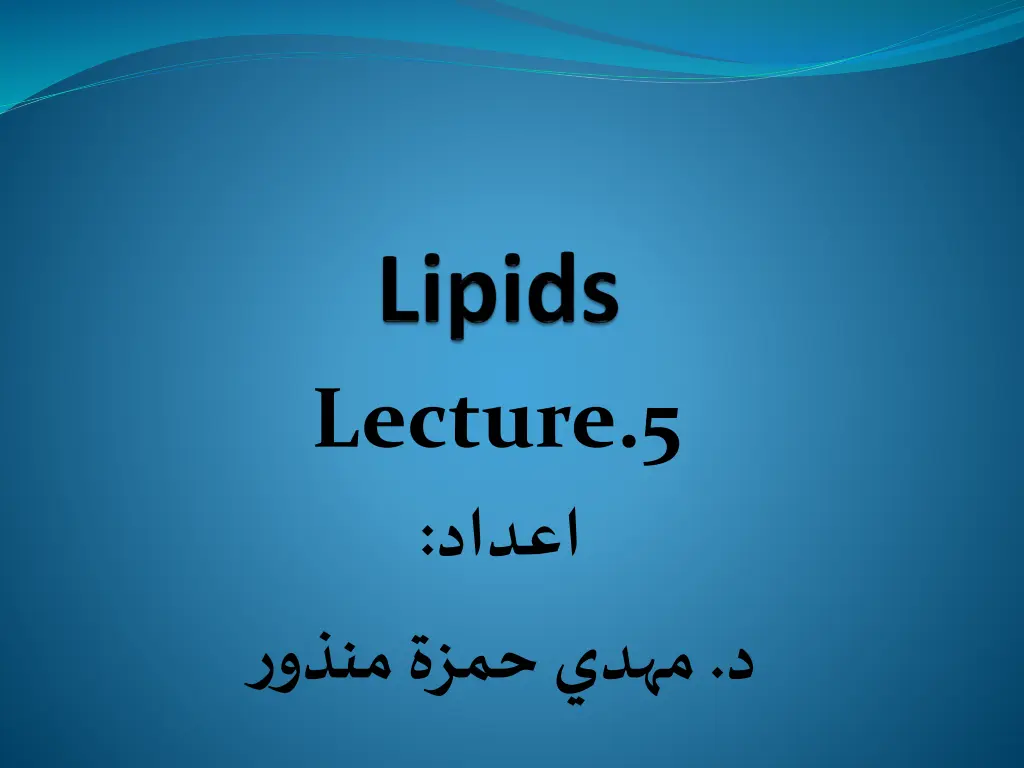 Lipids

Lecture.5

اعداد:

د. مهدي حمزة منذور